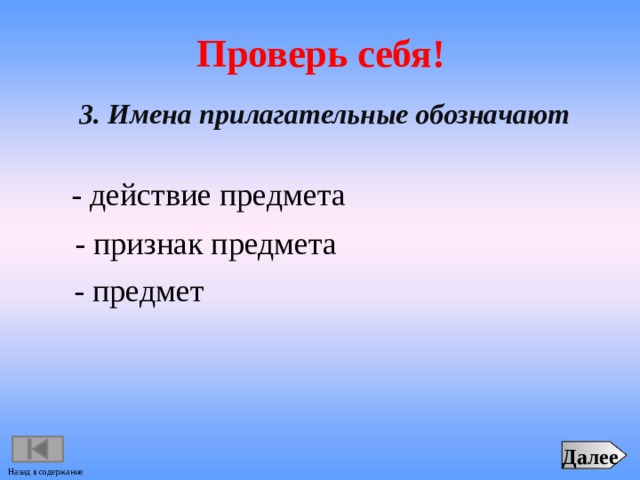 Проверь себя!

3. Имена прилагательные обозначают

- действие предмета

- признак предмета

- предмет

Назад в содержание

Далее